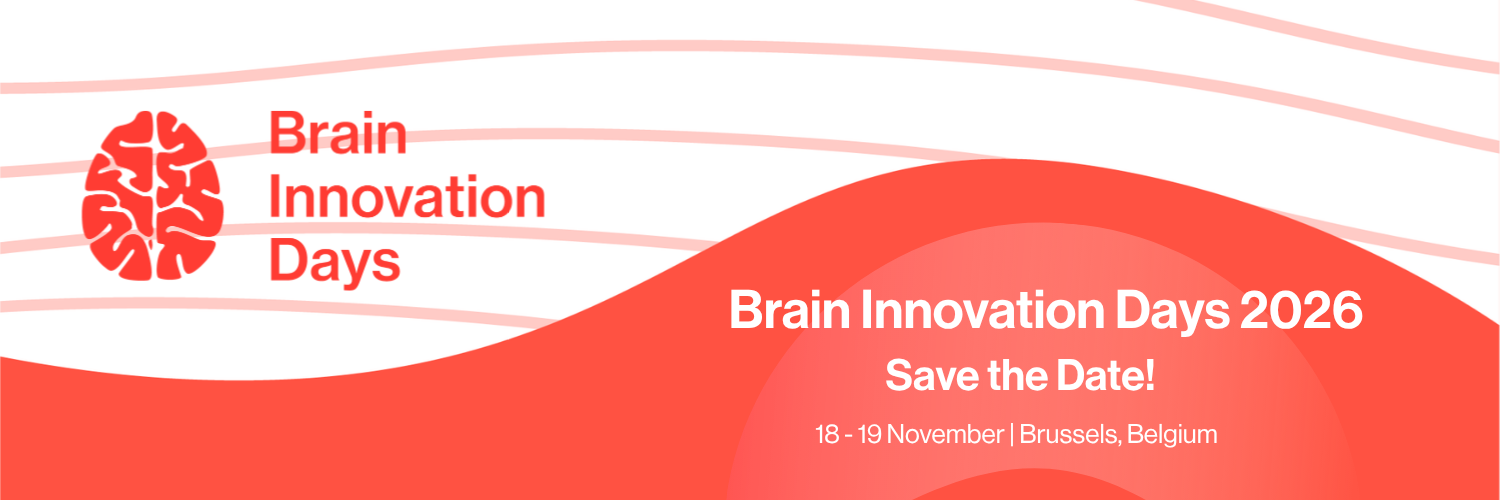 Brain Innovation Days

Brain Innovation Days 2026

Save the Date!

18 - 19 November | Brussels, Belgium